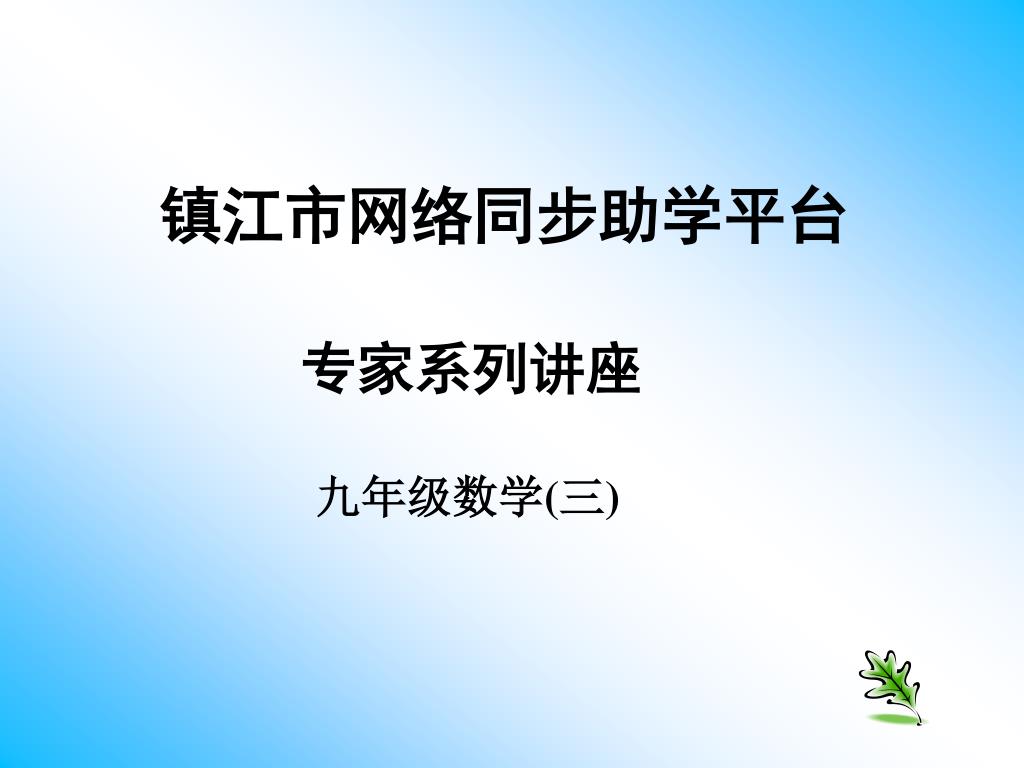 镇江市网络同步助学平台

专家系列讲座

九年级数学(三)